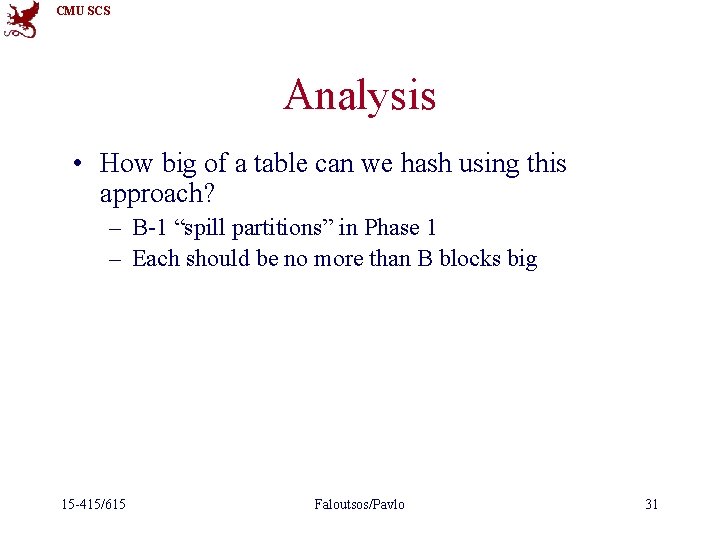 CMU SCS

Analysis

• How big of a table can we hash using this approach?
– B-1 “spill partitions” in Phase 1
– Each should be no more than B blocks big

15-415/615

Faloutsos/Pavlo

31